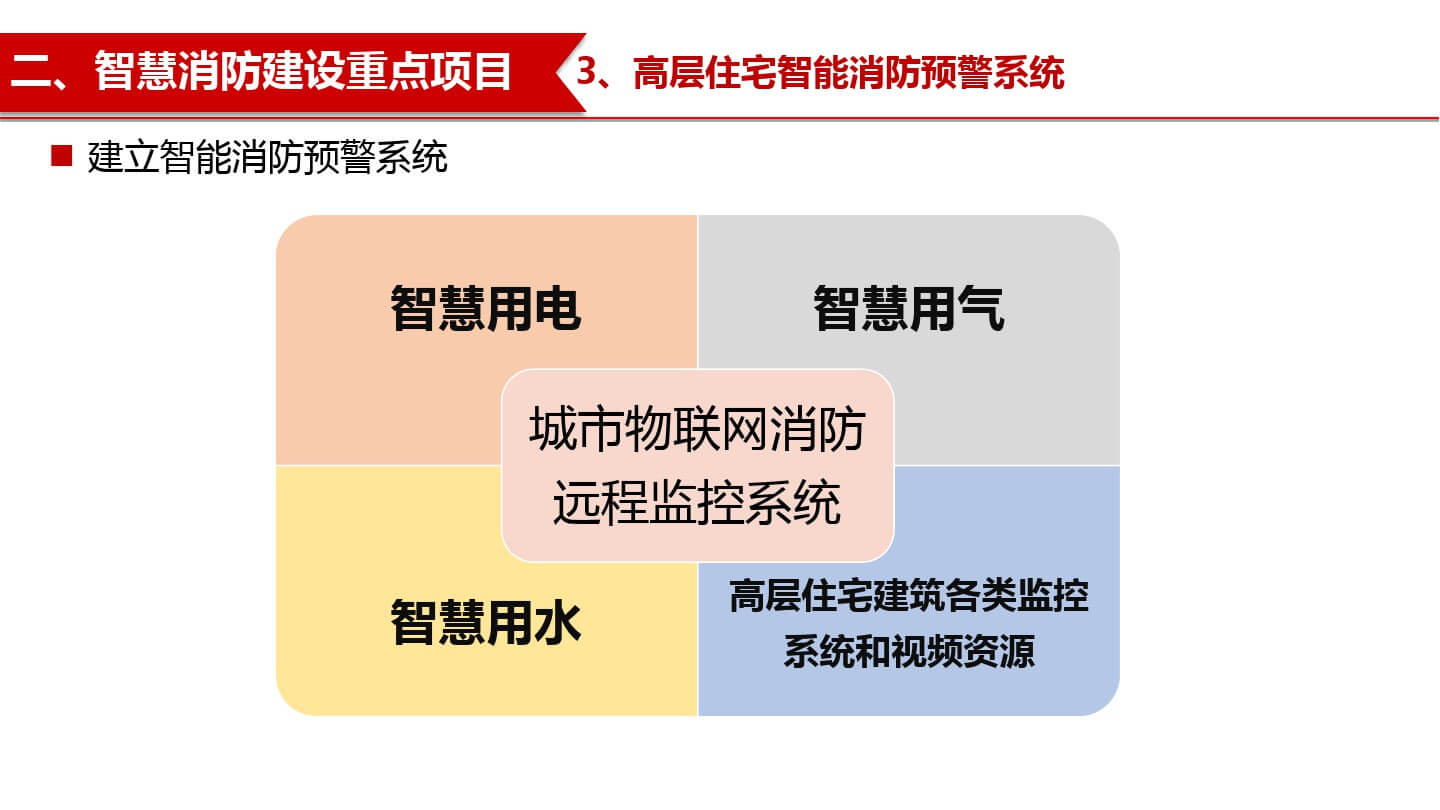 二、智慧消防建设重点项目

3、高层住宅智能消防预警系统

■ 建立智能消防预警系统

智慧用电

智慧用气

城市物联网消防远程监控系统

智慧用水

高层住宅建筑各类监控系统和视频资源